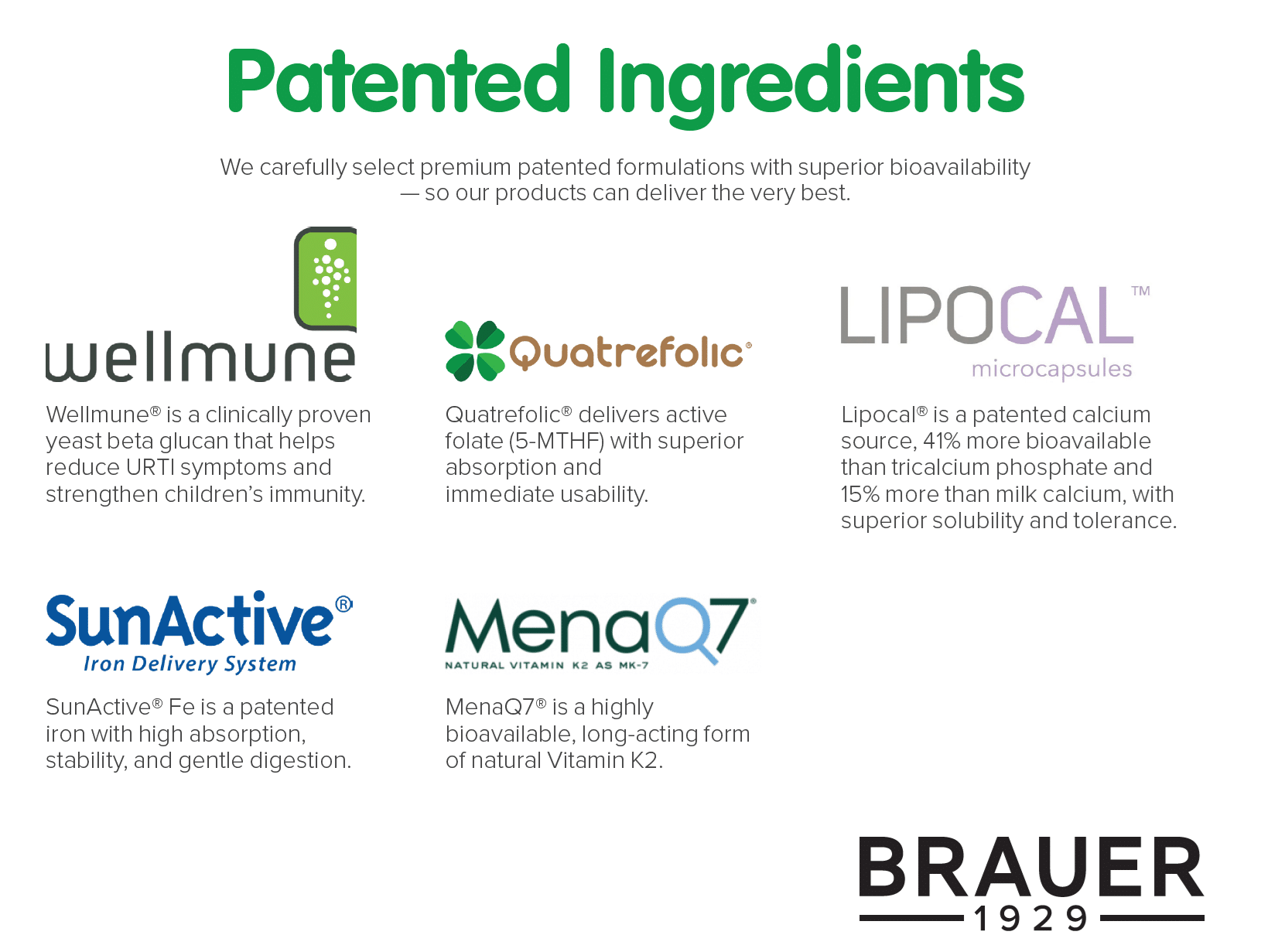 Patented Ingredients

We carefully select premium patented formulations with superior bioavailability — so our products can deliver the very best.

wellmune

Wellmune® is a clinically proven yeast beta glucan that helps reduce URTI symptoms and strengthen children's immunity.

Quatrefolic®

Quatrefolic® delivers active folate (5-MTHF) with superior absorption and immediate usability.

LIPOCAL™
microcapsules

Lipocal® is a patented calcium source, 41% more bioavailable than tricalcium phosphate and 15% more than milk calcium, with superior solubility and tolerance.

SunActive®
Iron Delivery System

SunActive® Fe is a patented iron with high absorption, stability, and gentle digestion.

MenaQ7®
NATURAL VITAMIN K2 AS MK-7

MenaQ7® is a highly bioavailable, long-acting form of natural Vitamin K2.

BRAUER
1929